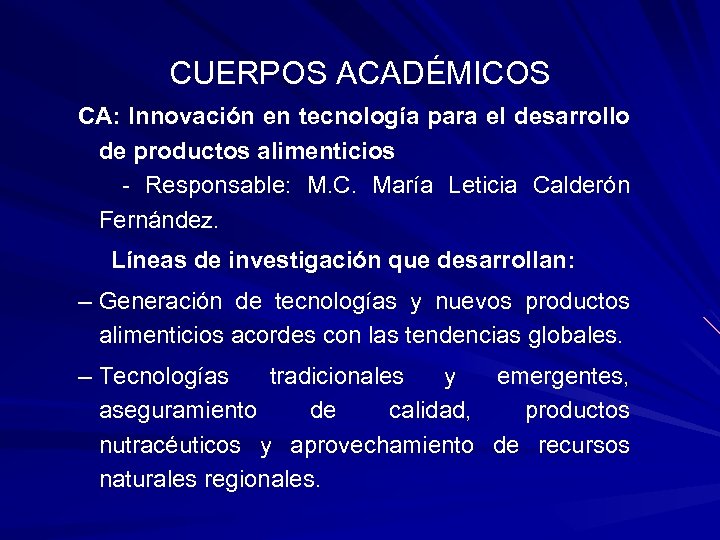 CUERPOS ACADÉMICOS

CA: Innovación en tecnología para el desarrollo de productos alimenticios

- Responsable: M.C. María Leticia Calderón Fernández.

Líneas de investigación que desarrollan:

– Generación de tecnologías y nuevos productos alimenticios acordes con las tendencias globales.

– Tecnologías tradicionales y emergentes, aseguramiento de calidad, productos nutracéuticos y aprovechamiento de recursos naturales regionales.